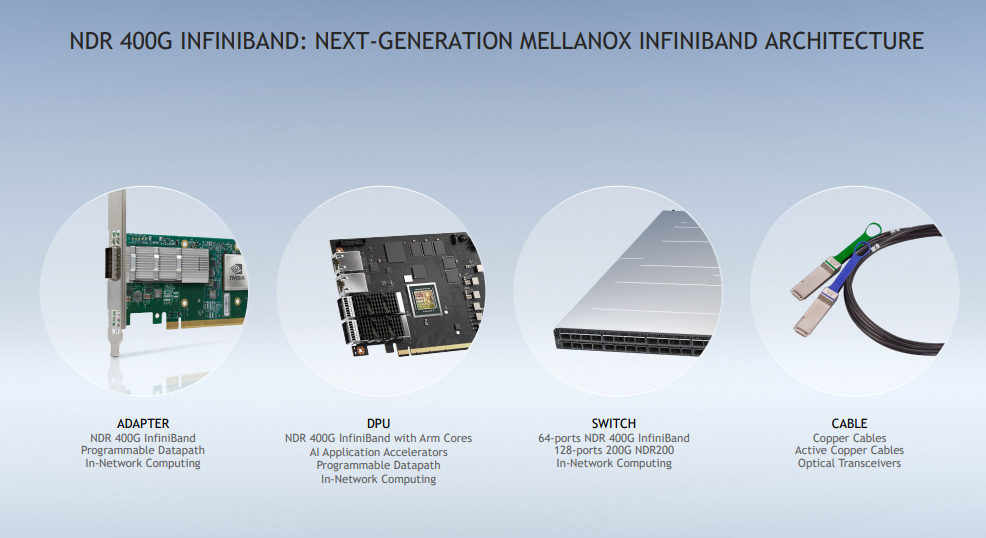 NDR 400G INFINIBAND: NEXT-GENERATION MELLANOX INFINIBAND ARCHITECTURE

ADAPTER
NDR 400G InfiniBand
Programmable Datapath
In-Network Computing

DPU
NDR 400G InfiniBand with Arm Cores
AI Application Accelerators
Programmable Datapath
In-Network Computing

SWITCH
64-ports NDR 400G InfiniBand
128-ports 200G NDR200
In-Network Computing

CABLE
Copper Cables
Active Copper Cables
Optical Transceivers